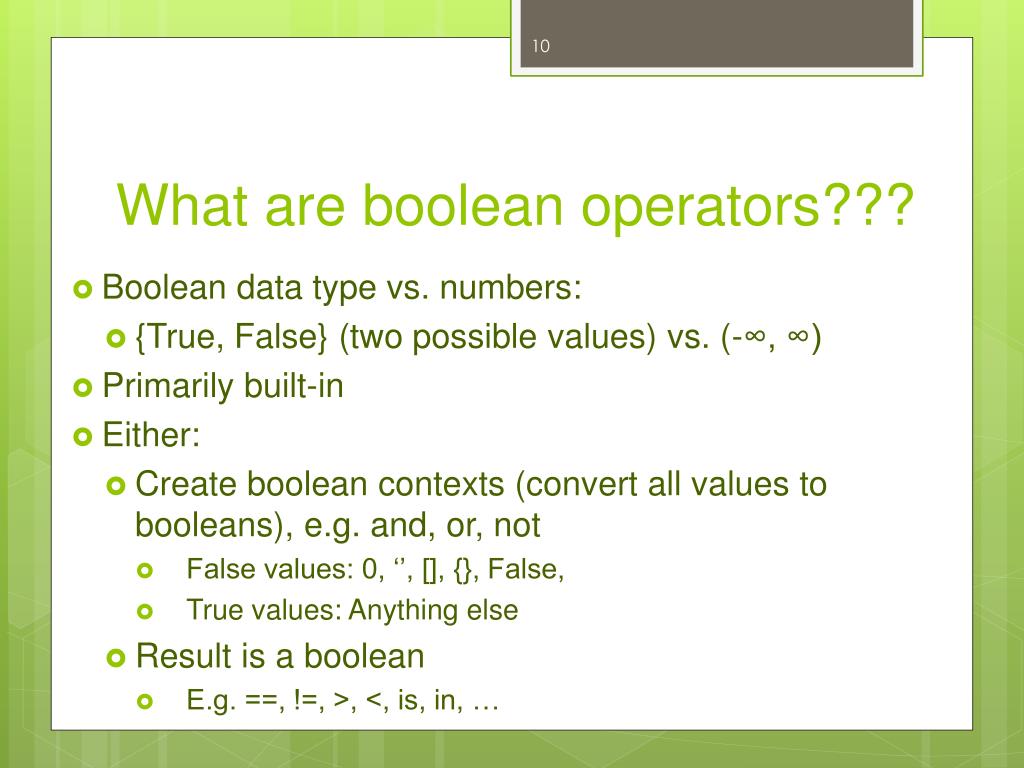 10

What are boolean operators???

Boolean data type vs. numbers:

{True, False} (two possible values) vs. (-∞, ∞)

Primarily built-in

Either:

Create boolean contexts (convert all values to booleans), e.g. and, or, not

False values: 0, ‘’, [], {}, False,

True values: Anything else

Result is a boolean

E.g. ==, !=, >, <, is, in, …